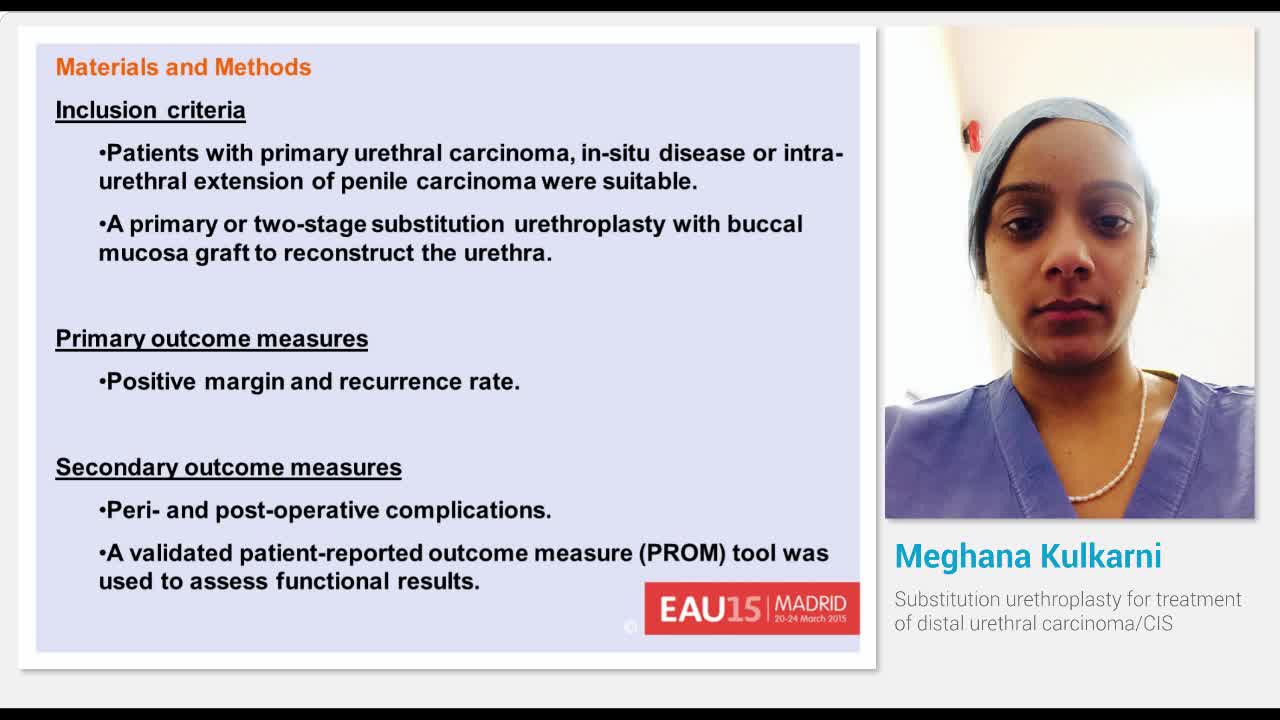 Materials and Methods

Inclusion criteria

•Patients with primary urethral carcinoma, in-situ disease or intra-urethral extension of penile carcinoma were suitable.

•A primary or two-stage substitution urethroplasty with buccal mucosa graft to reconstruct the urethra.

Primary outcome measures

•Positive margin and recurrence rate.

Secondary outcome measures

•Peri- and post-operative complications.

•A validated patient-reported outcome measure (PROM) tool was used to assess functional results.

EAU15 | MADRID
20-24 March 2015

Meghana Kulkarni

Substitution urethroplasty for treatment of distal urethral carcinoma/CIS